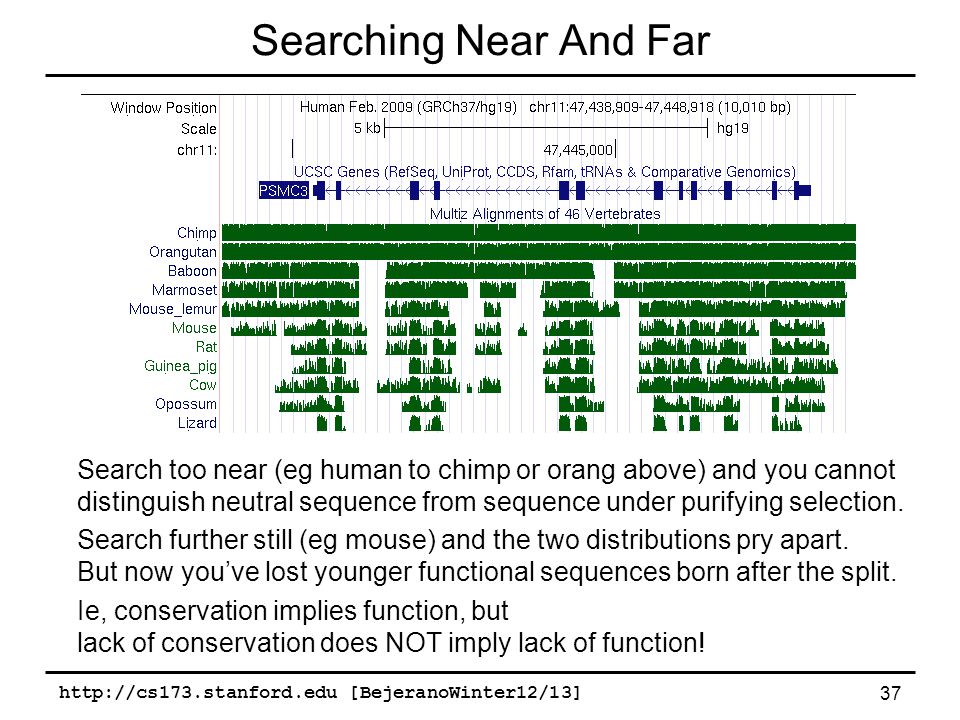 Searching Near And Far

Window Position
Scale
chr11:

Human Feb. 2009 (GRCh37/hg19) chr11:47,438,909-47,448,918 (10,010 bp)
5 kb
hg19
47,445,000
UCSC Genes (RefSeq, UniProt, CCDS, Rfam, tRNAs & Comparative Genomics)
PSMC3
Multiz Alignments of 46 Vertebrates

Chimp
Orangutan
Baboon
Marmoset
Mouse_lemur
Mouse
Rat
Guinea_pig
Cow
Opossum
Lizard

Search too near (eg human to chimp or orang above) and you cannot distinguish neutral sequence from sequence under purifying selection.

Search further still (eg mouse) and the two distributions pry apart. But now you've lost younger functional sequences born after the split.

Ie, conservation implies function, but lack of conservation does NOT imply lack of function!

http://cs173.stanford.edu [BejeranoWinter12/13]

37